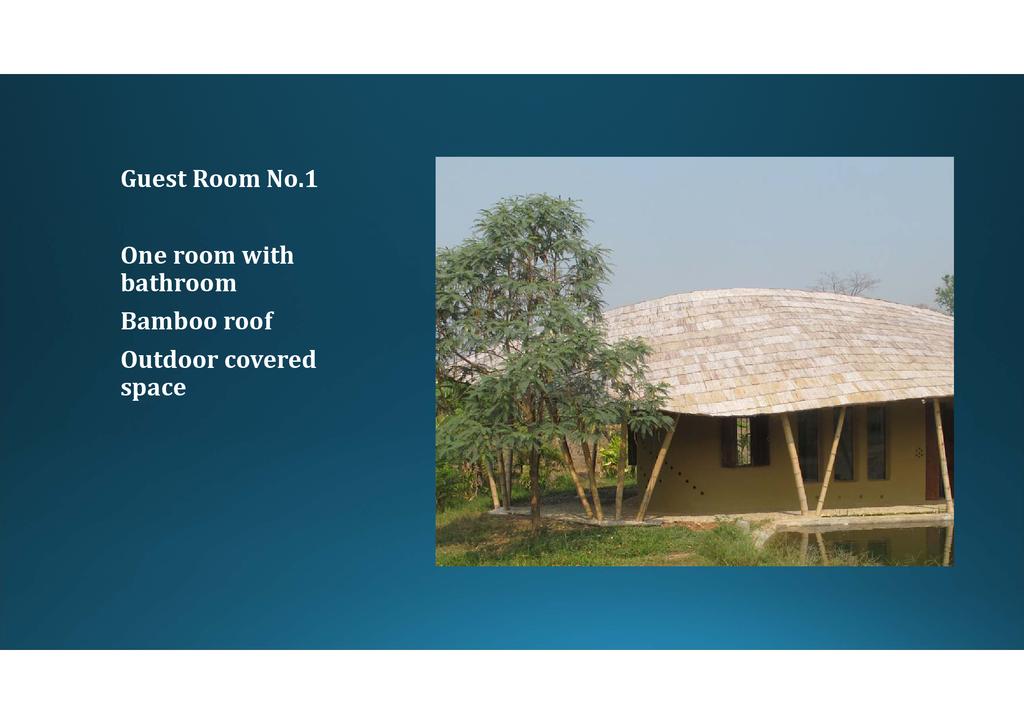 Guest Room No.1

One room with bathroom

Bamboo roof

Outdoor covered space